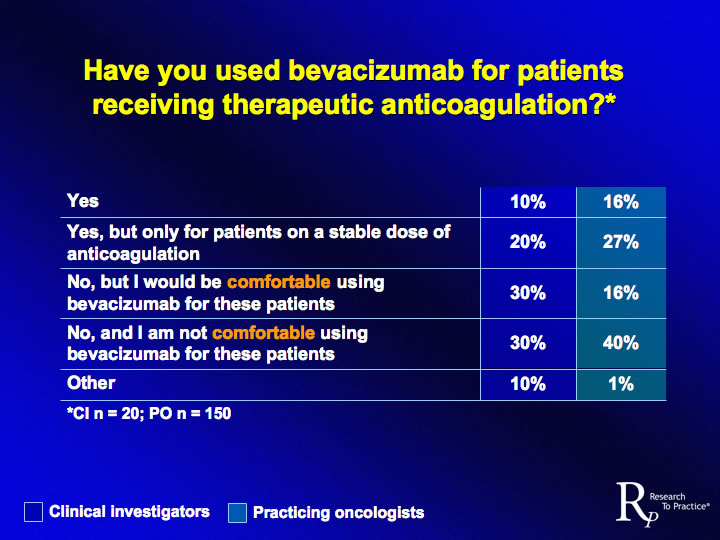 Have you used bevacizumab for patients receiving therapeutic anticoagulation?*

| | | |
|---|---|---|
| Yes | 10% | 16% |
| Yes, but only for patients on a stable dose of anticoagulation | 20% | 27% |
| No, but I would be comfortable using bevacizumab for these patients | 30% | 16% |
| No, and I am not comfortable using bevacizumab for these patients | 30% | 40% |
| Other | 10% | 1% |

*CI n = 20; PO n = 150

Clinical investigators   Practicing oncologists

RP Research To Practice®